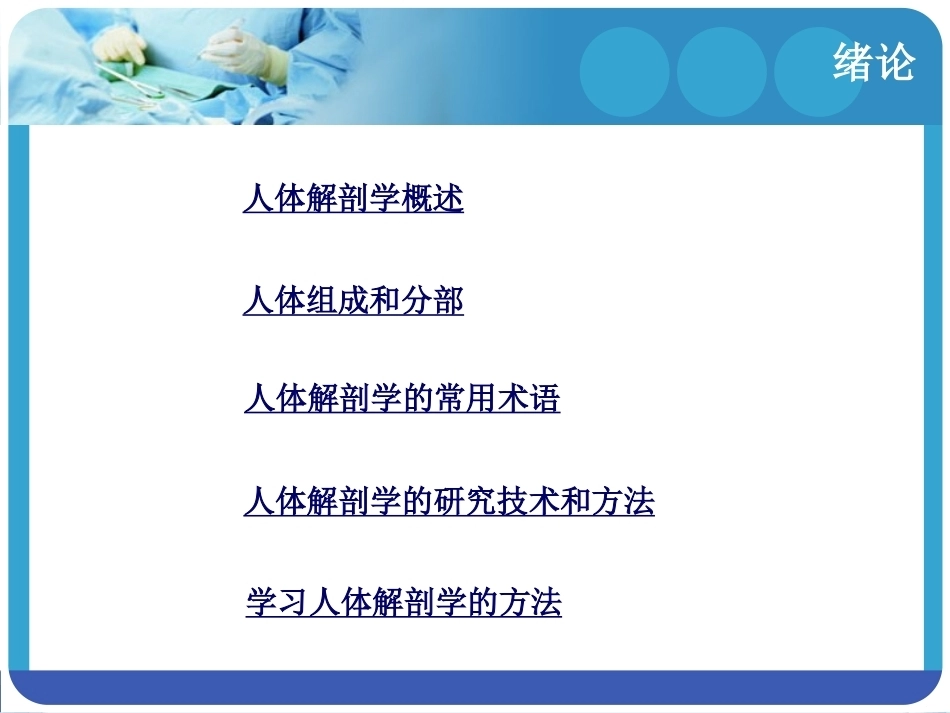 绪论

人体解剖学概述

人体组成和分部

人体解剖学的常用术语

人体解剖学的研究技术和方法

学习人体解剖学的方法